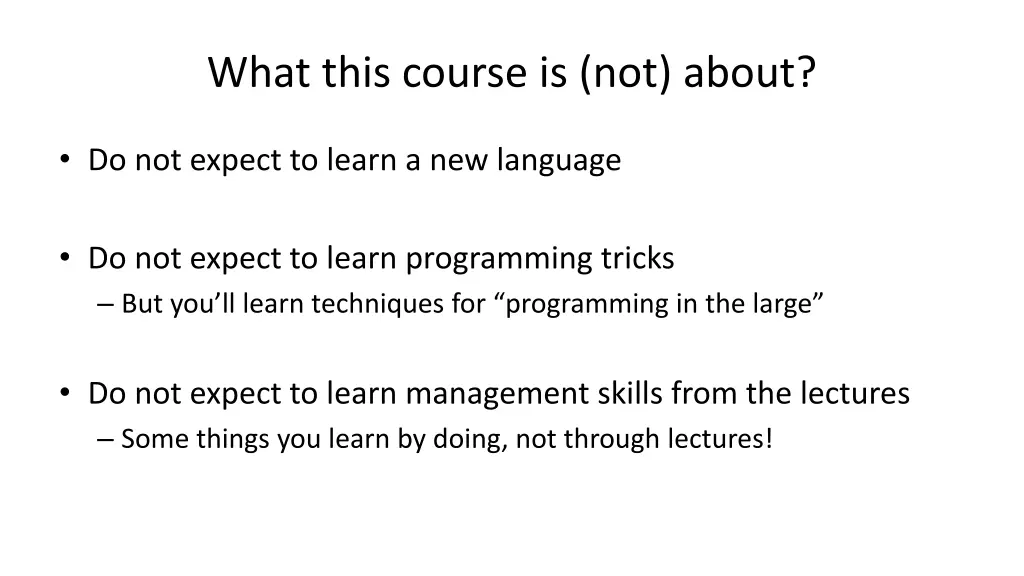 What this course is (not) about?

• Do not expect to learn a new language

• Do not expect to learn programming tricks
– But you’ll learn techniques for “programming in the large”

• Do not expect to learn management skills from the lectures
– Some things you learn by doing, not through lectures!